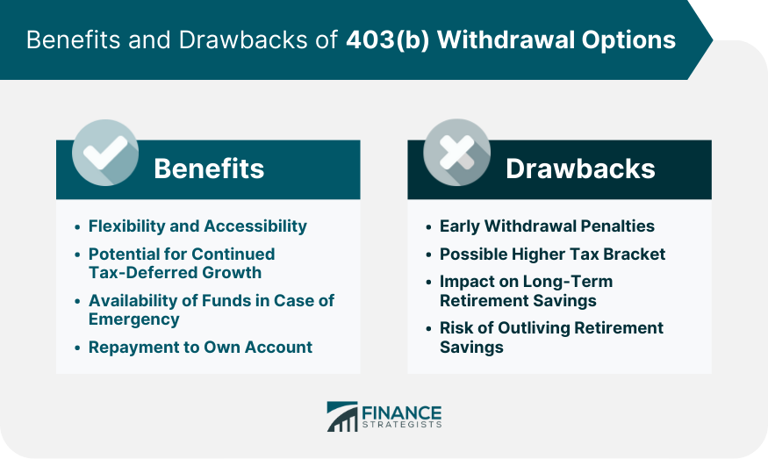 Benefits and Drawbacks of 403(b) Withdrawal Options

Benefits

- Flexibility and Accessibility
- Potential for Continued Tax-Deferred Growth
- Availability of Funds in Case of Emergency
- Repayment to Own Account

Drawbacks

- Early Withdrawal Penalties
- Possible Higher Tax Bracket
- Impact on Long-Term Retirement Savings
- Risk of Outliving Retirement Savings

FINANCE STRATEGISTS